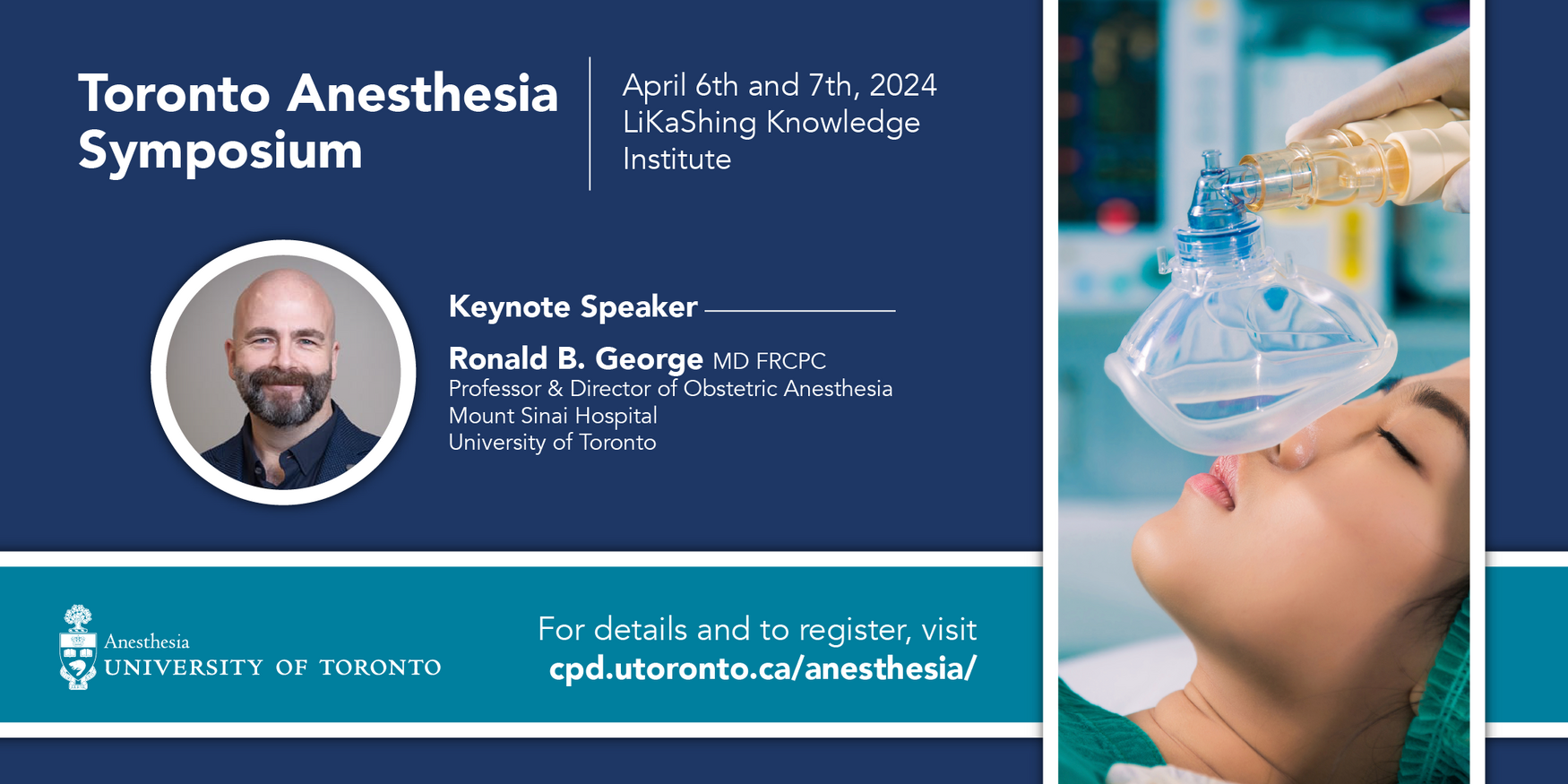 Toronto Anesthesia Symposium

April 6th and 7th, 2024
LiKaShing Knowledge Institute

Keynote Speaker

Ronald B. George MD FRCPC
Professor & Director of Obstetric Anesthesia
Mount Sinai Hospital
University of Toronto

Anesthesia
UNIVERSITY OF TORONTO

For details and to register, visit
cpd.utoronto.ca/anesthesia/